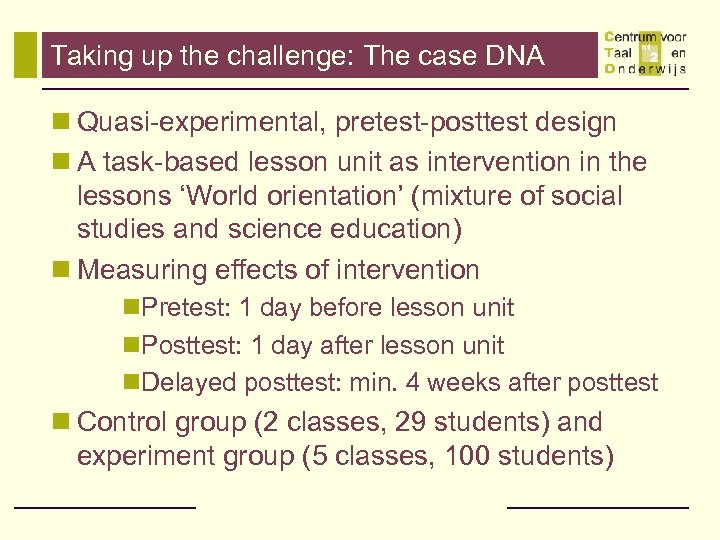 Taking up the challenge: The case DNA

Centrum voor Taal en Onderwijs

Quasi-experimental, pretest-posttest design

A task-based lesson unit as intervention in the lessons ‘World orientation’ (mixture of social studies and science education)

Measuring effects of intervention

Pretest: 1 day before lesson unit

Posttest: 1 day after lesson unit

Delayed posttest: min. 4 weeks after posttest

Control group (2 classes, 29 students) and experiment group (5 classes, 100 students)